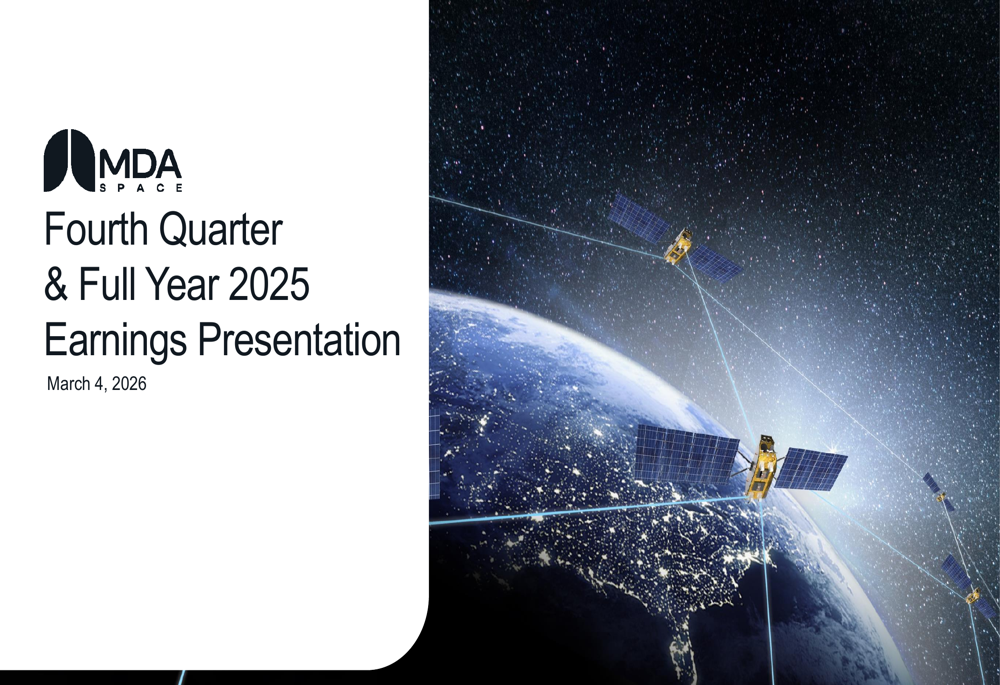 MDA
SPACE

Fourth Quarter
& Full Year 2025
Earnings Presentation

March 4, 2026